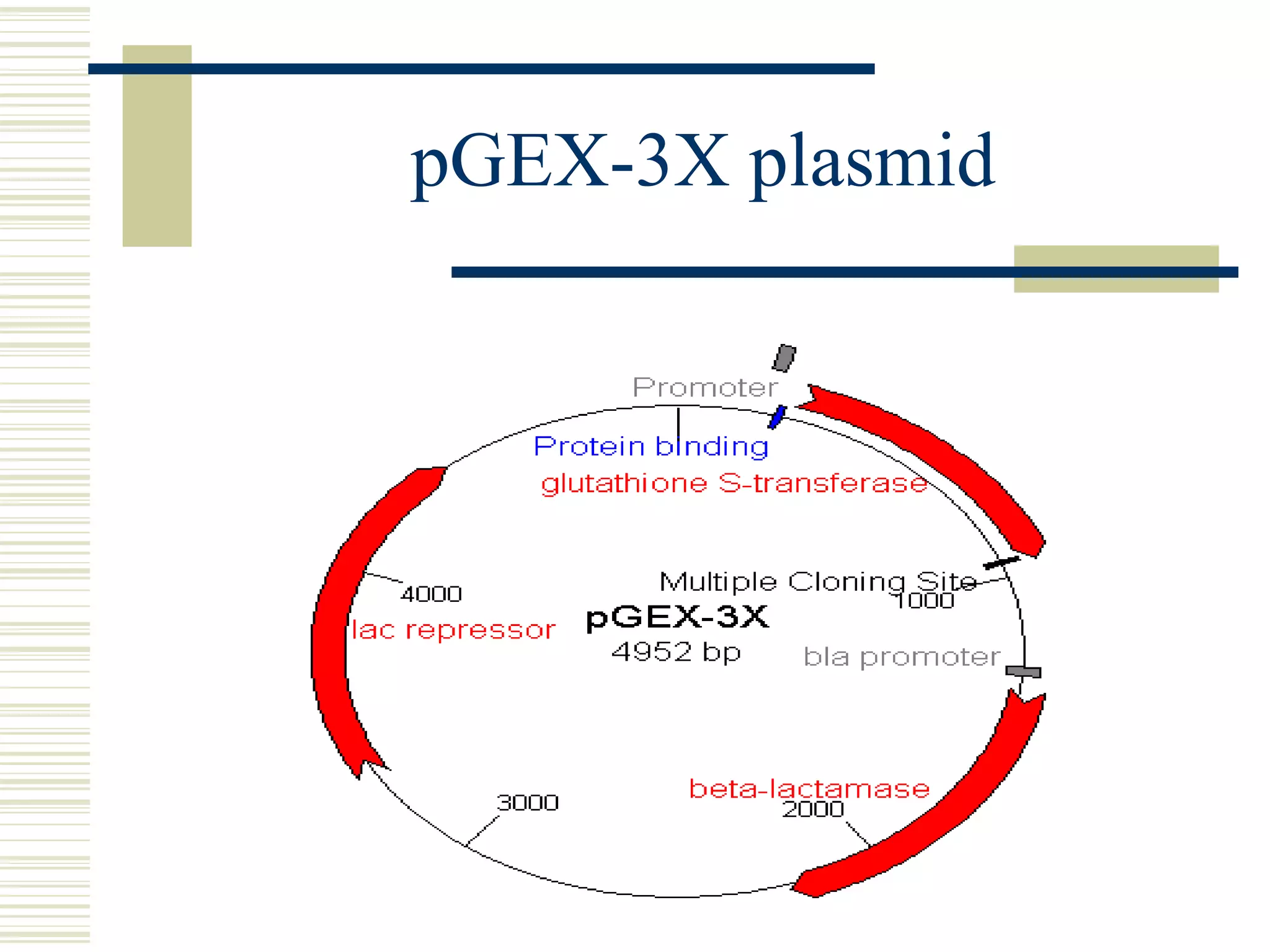 pGEX-3X plasmid

Promoter

Protein binding

glutathione S-transferase

Multiple Cloning Site

1000

4000

lac repressor

pGEX-3X

4952 bp

bla promoter

beta-lactamase

2000

3000